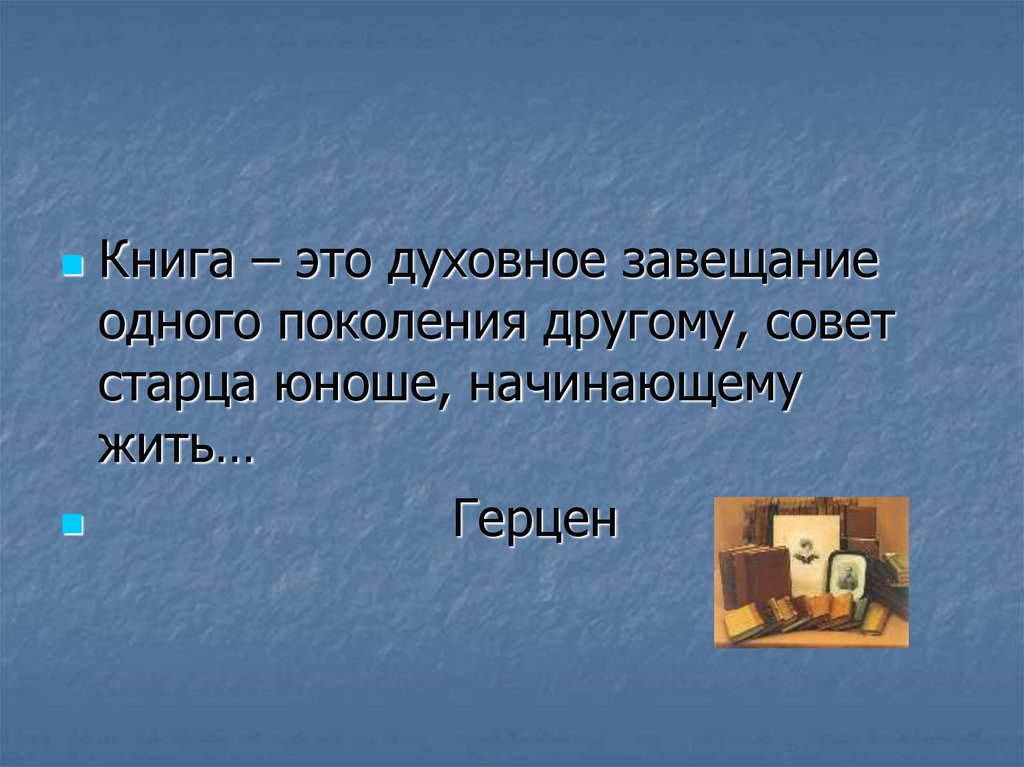 Книга – это духовное завещание одного поколения другому, совет старца юноше, начинающему жить…

Герцен